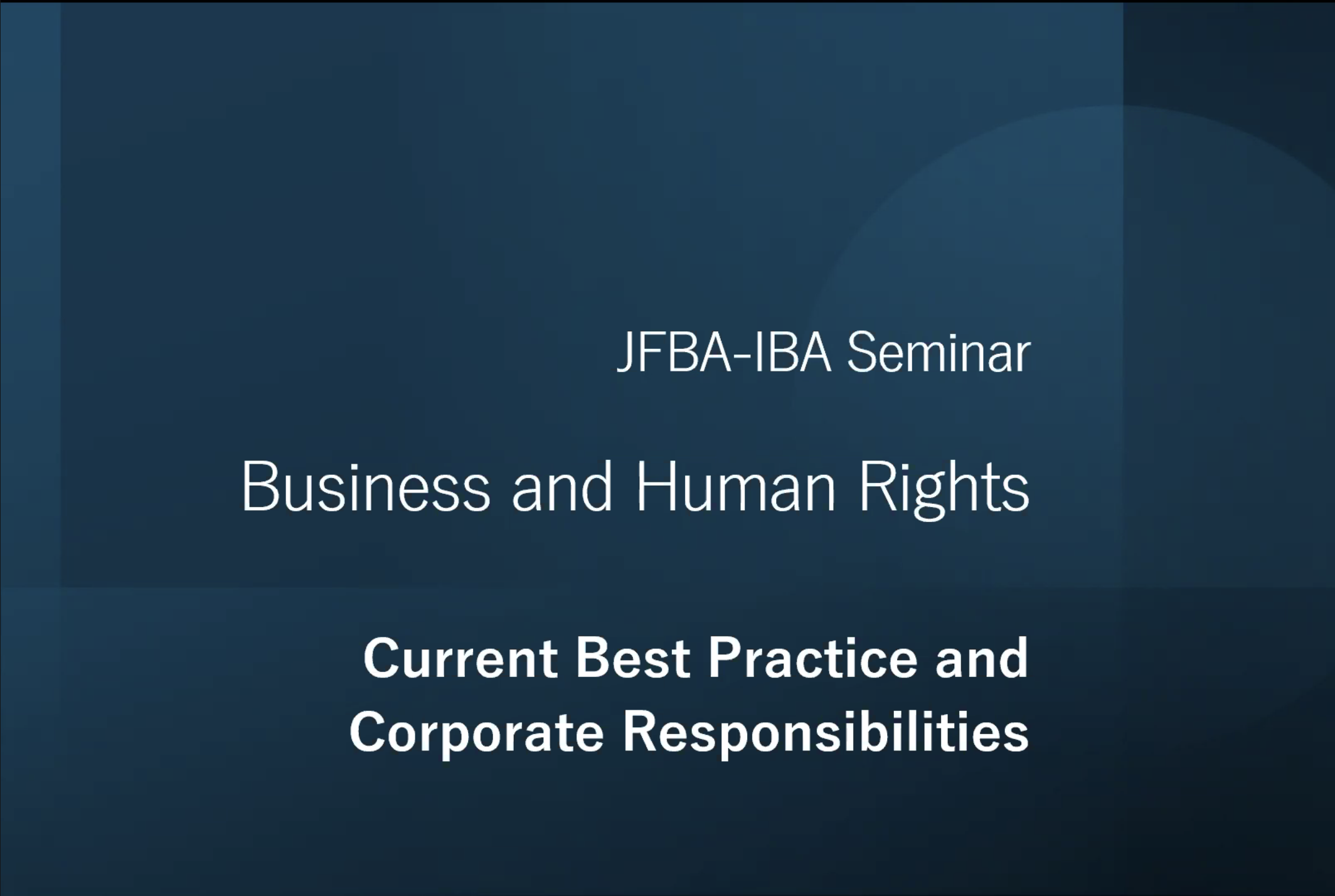 JFBA-IBA Seminar

Business and Human Rights

Current Best Practice and Corporate Responsibilities